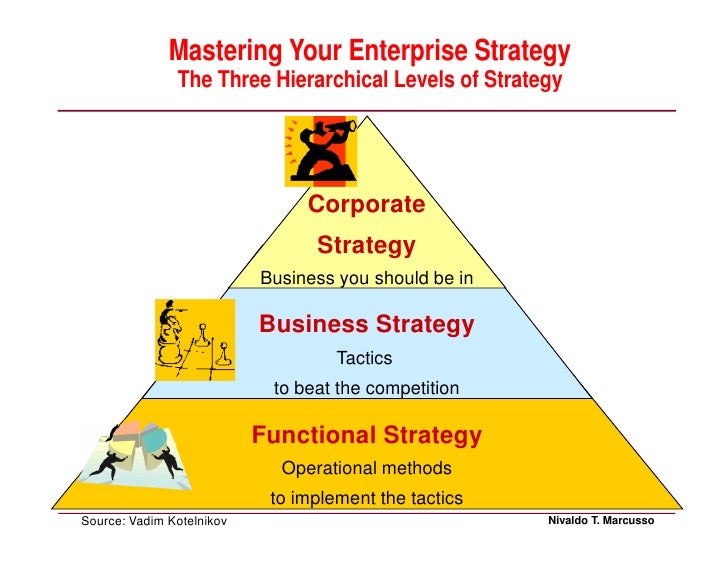 Mastering Your Enterprise Strategy
The Three Hierarchical Levels of Strategy

Corporate Strategy
Business you should be in

Business Strategy
Tactics
to beat the competition

Functional Strategy
Operational methods
to implement the tactics

Source: Vadim Kotelnikov

Nivaldo T. Marcusso